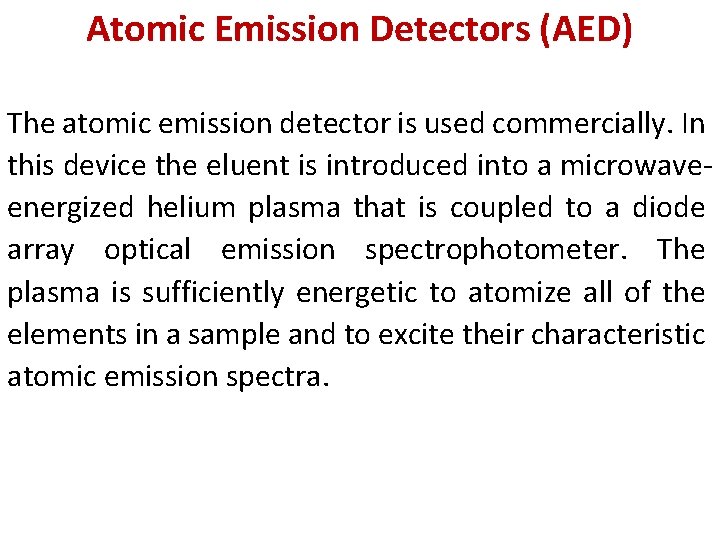 Atomic Emission Detectors (AED)

The atomic emission detector is used commercially. In this device the eluent is introduced into a microwave-energized helium plasma that is coupled to a diode array optical emission spectrophotometer. The plasma is sufficiently energetic to atomize all of the elements in a sample and to excite their characteristic atomic emission spectra.